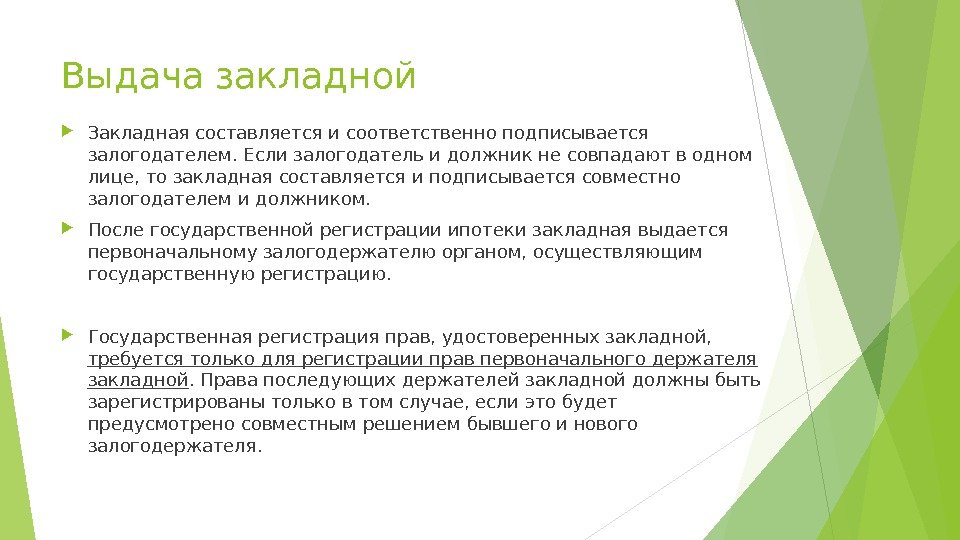 Выдача закладной

Закладная составляется и соответственно подписывается залогодателем. Если залогодатель и должник не совпадают в одном лице, то закладная составляется и подписывается совместно залогодателем и должником.

После государственной регистрации ипотеки закладная выдается первоначальному залогодержателю органом, осуществляющим государственную регистрацию.

Государственная регистрация прав, удостоверенных закладной, требуется только для регистрации прав первоначального держателя закладной. Права последующих держателей закладной должны быть зарегистрированы только в том случае, если это будет предусмотрено совместным решением бывшего и нового залогодержателя.